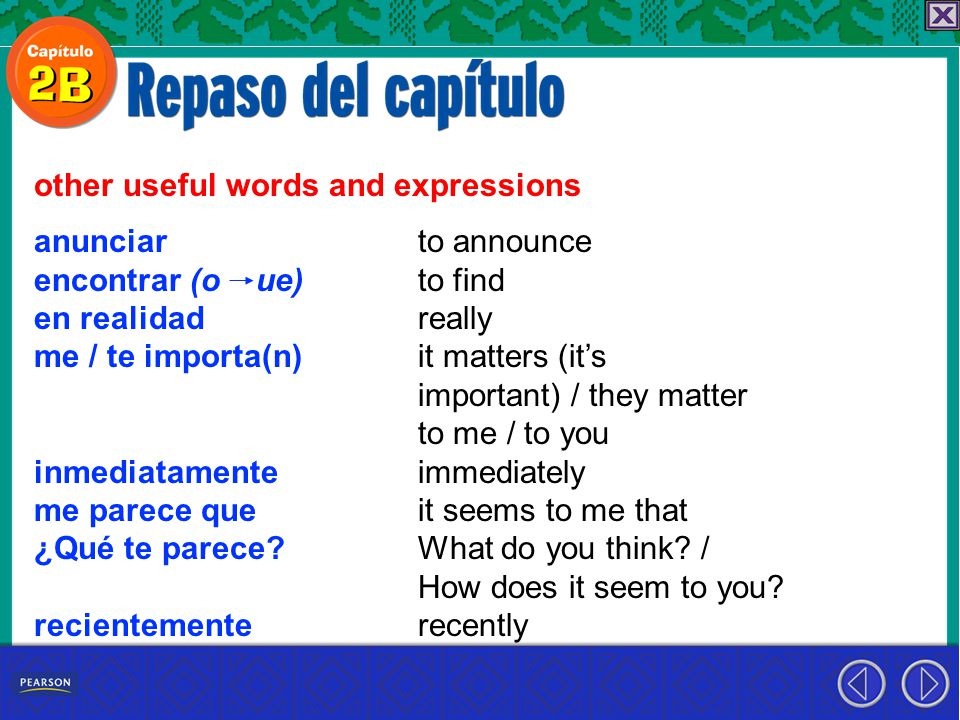 Capítulo 2B

Repaso del capítulo

other useful words and expressions

| | |
|---|---|
| anunciar | to announce |
| encontrar (o → ue) | to find |
| en realidad | really |
| me / te importa(n) | it matters (it's important) / they matter to me / to you |
| inmediatamente | immediately |
| me parece que | it seems to me that |
| ¿Qué te parece? | What do you think? / How does it seem to you? |
| recientemente | recently |

PEARSON